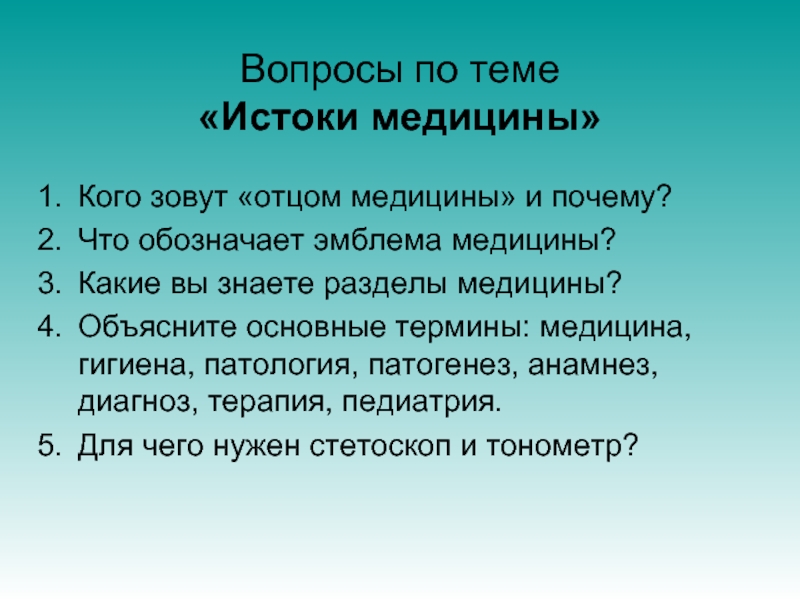 Вопросы по теме
«Истоки медицины»

1. Кого зовут «отцом медицины» и почему?
2. Что обозначает эмблема медицины?
3. Какие вы знаете разделы медицины?
4. Объясните основные термины: медицина, гигиена, патология, патогенез, анамнез, диагноз, терапия, педиатрия.
5. Для чего нужен стетоскоп и тонометр?